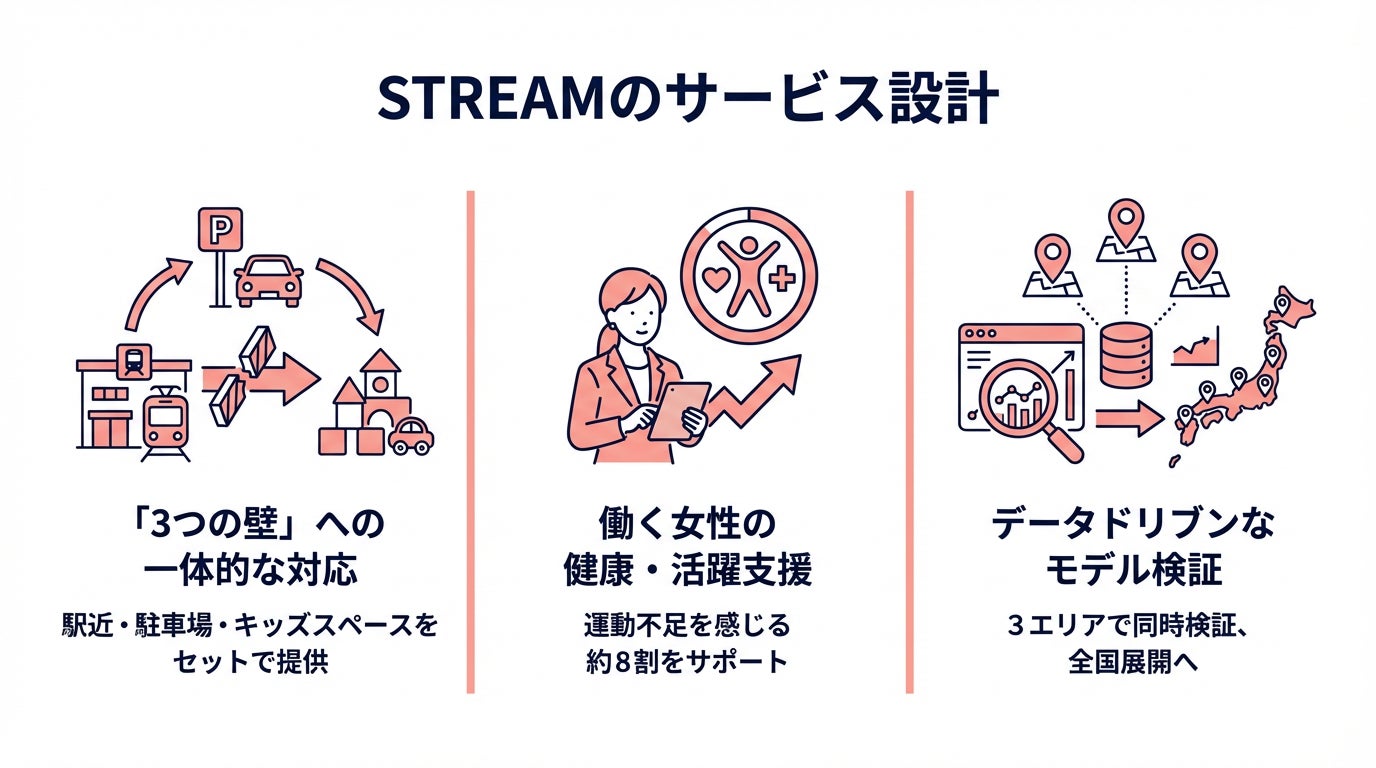 STREAMのサービス設計

P

「3つの壁」への一体的な対応

駅近・駐車場・キッズスペースをセットで提供

働く女性の健康・活躍支援

運動不足を感じる約8割をサポート

データドリブンなモデル検証

3エリアで同時検証、全国展開へ